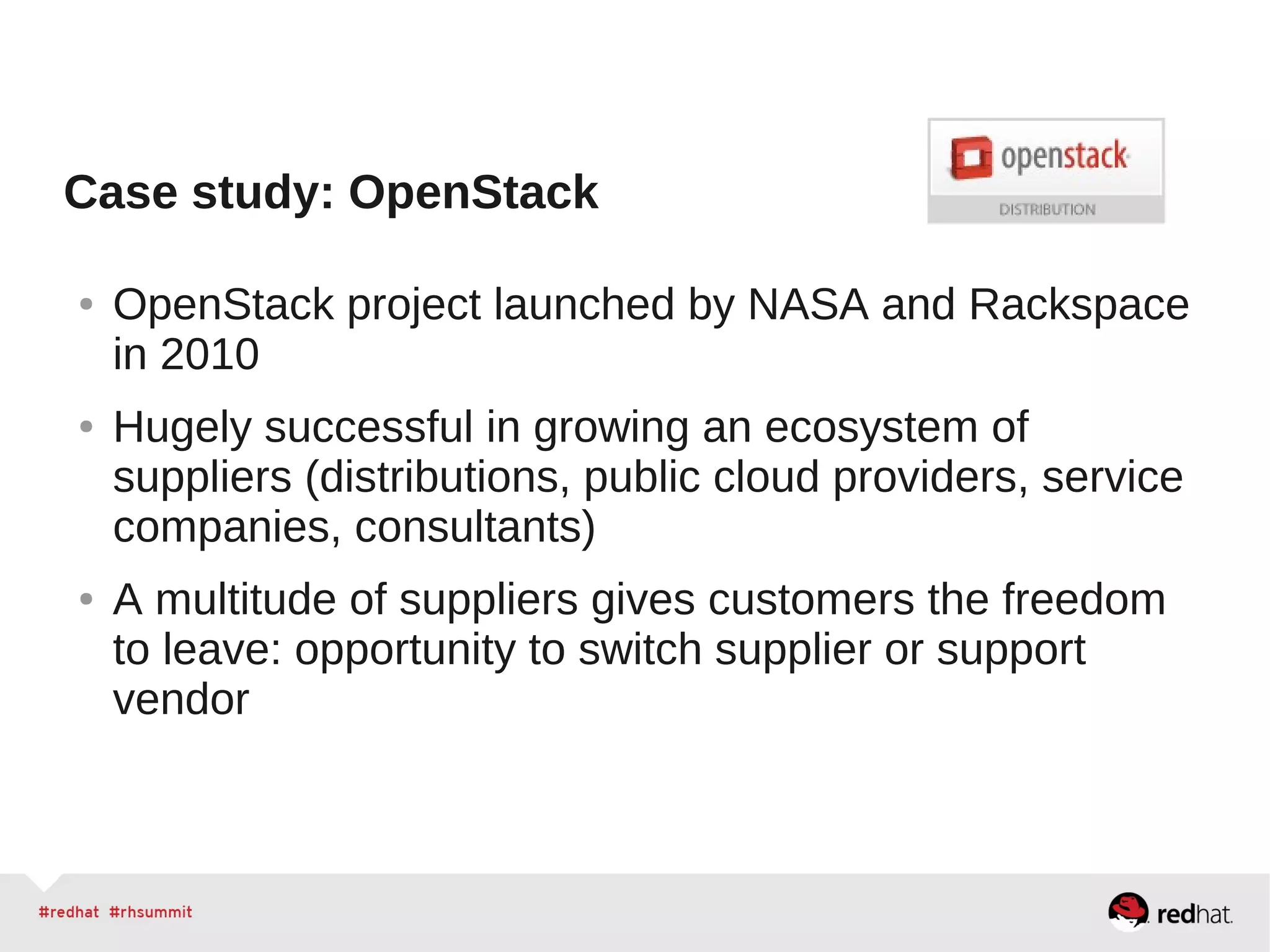 Case study: OpenStack

openstack
DISTRIBUTION

- OpenStack project launched by NASA and Rackspace in 2010
- Hugely successful in growing an ecosystem of suppliers (distributions, public cloud providers, service companies, consultants)
- A multitude of suppliers gives customers the freedom to leave: opportunity to switch supplier or support vendor

#redhat #rhsummit

redhat.